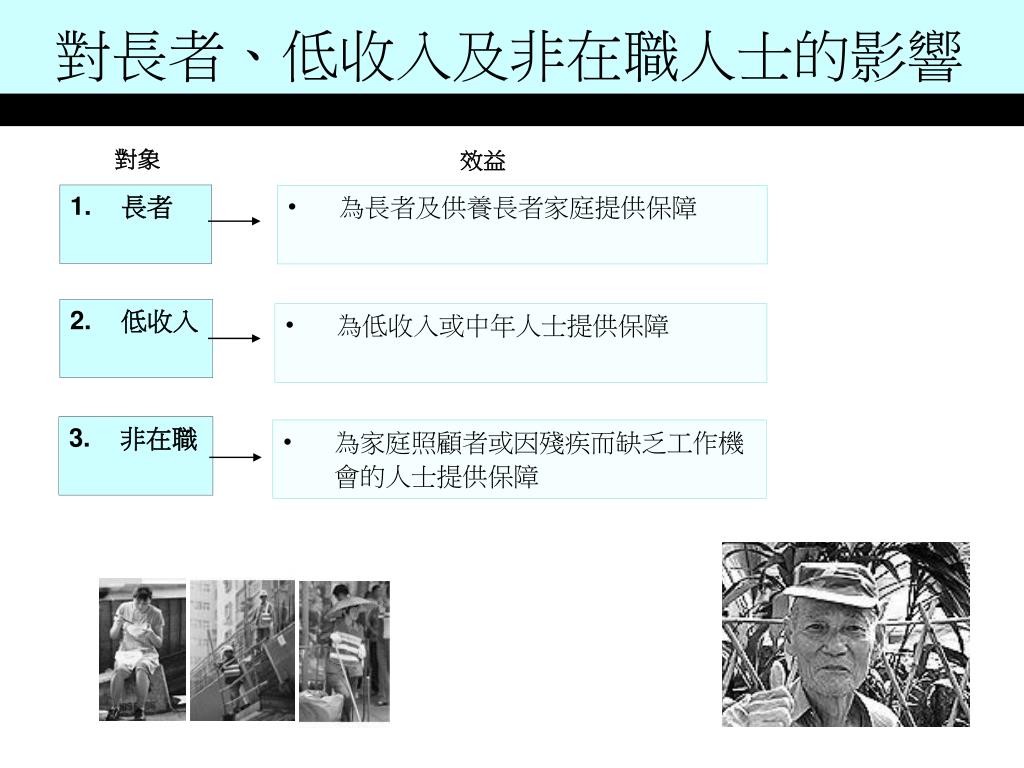 對長者、低收入及非在職人士的影響

對象

效益

1. 長者

• 為長者及供養長者家庭提供保障

2. 低收入

• 為低收入或中年人士提供保障

3. 非在職

• 為家庭照顧者或因殘疾而缺乏工作機會的人士提供保障